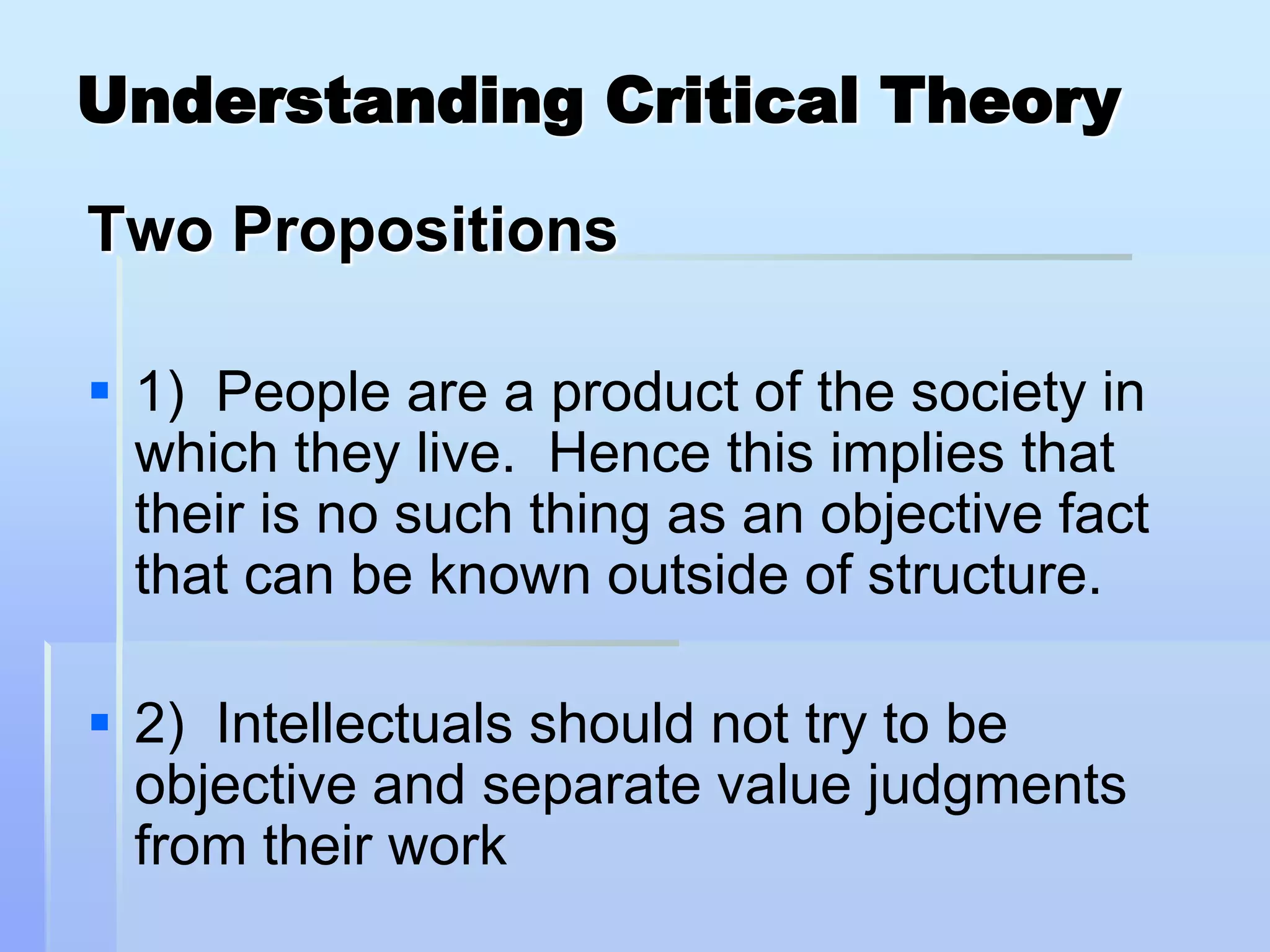 Understanding Critical Theory

Two Propositions

▪ 1) People are a product of the society in which they live. Hence this implies that their is no such thing as an objective fact that can be known outside of structure.

▪ 2) Intellectuals should not try to be objective and separate value judgments from their work